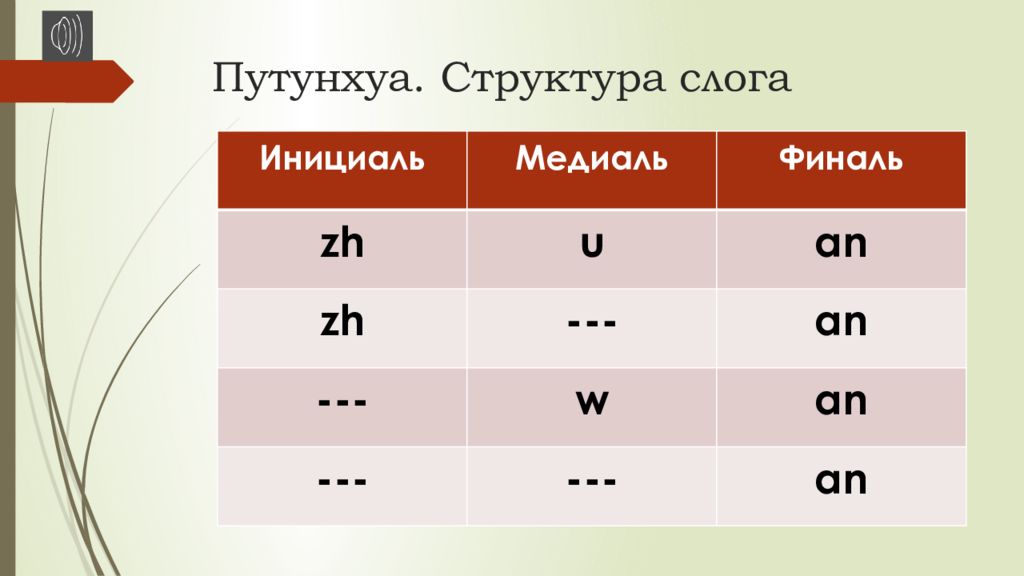 Путунхуа. Структура слога

| Инициаль | Медиаль | Финаль |
|---|---|---|
| zh | u | an |
| zh | --- | an |
| --- | w | an |
| --- | --- | an |